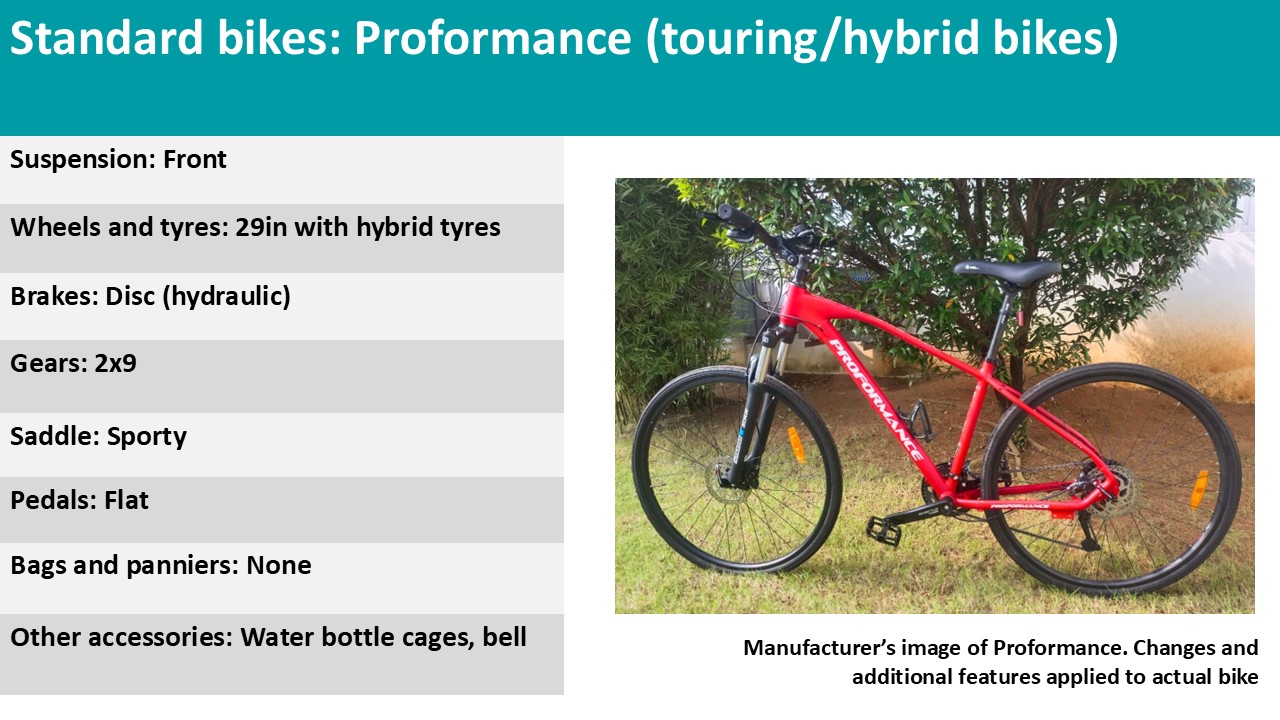 Standard bikes: Proformance (touring/hybrid bikes)

Suspension: Front

Wheels and tyres: 29in with hybrid tyres

Brakes: Disc (hydraulic)

Gears: 2x9

Saddle: Sporty

Pedals: Flat

Bags and panniers: None

Other accessories: Water bottle cages, bell

PROFORMANCE

PROFORMANCE

Manufacturer's image of Proformance. Changes and additional features applied to actual bike